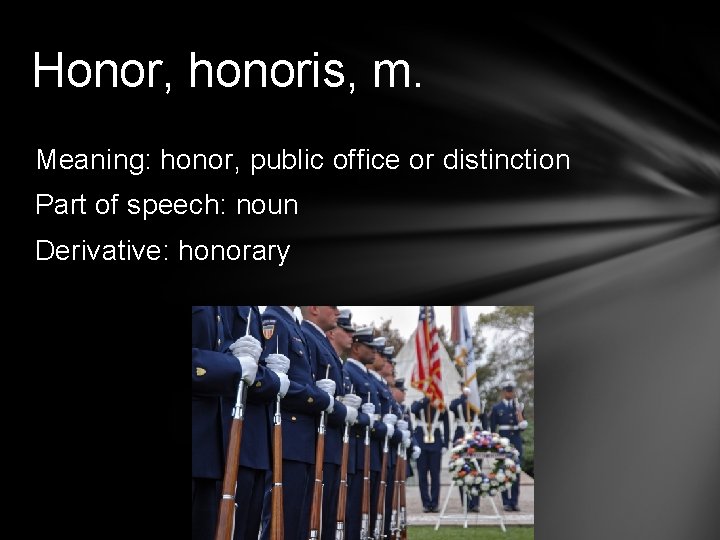 Honor, honoris, m.

Meaning: honor, public office or distinction

Part of speech: noun

Derivative: honorary